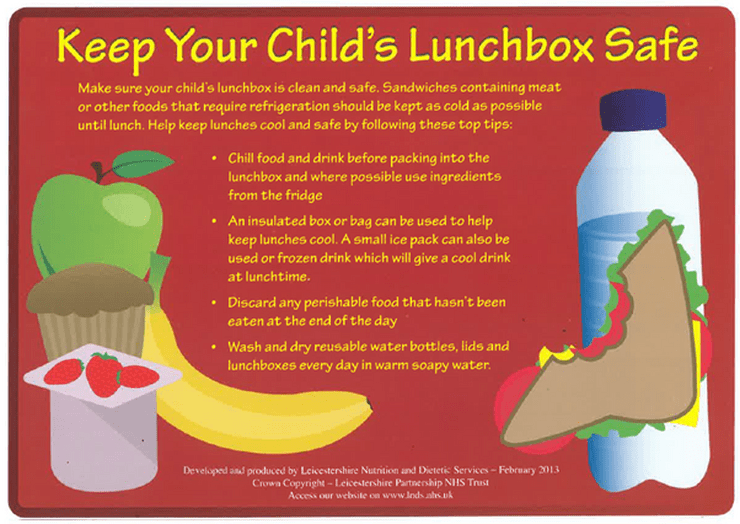 Keep Your Child's Lunchbox Safe

Make sure your child's lunchbox is clean and safe. Sandwiches containing meat or other foods that require refrigeration should be kept as cold as possible until lunch. Help keep lunches cool and safe by following these top tips:

• Chill food and drink before packing into the lunchbox and where possible use ingredients from the fridge

• An insulated box or bag can be used to help keep lunches cool. A small ice pack can also be used or frozen drink which will give a cool drink at lunchtime.

• Discard any perishable food that hasn't been eaten at the end of the day

• Wash and dry reusable water bottles, lids and lunchboxes every day in warm soapy water.

Developed and produced by Leicestershire Nutrition and Dietetic Services – February 2013
Crown Copyright – Leicestershire Partnership NHS Trust
Access our website on www.lnds.nhs.uk